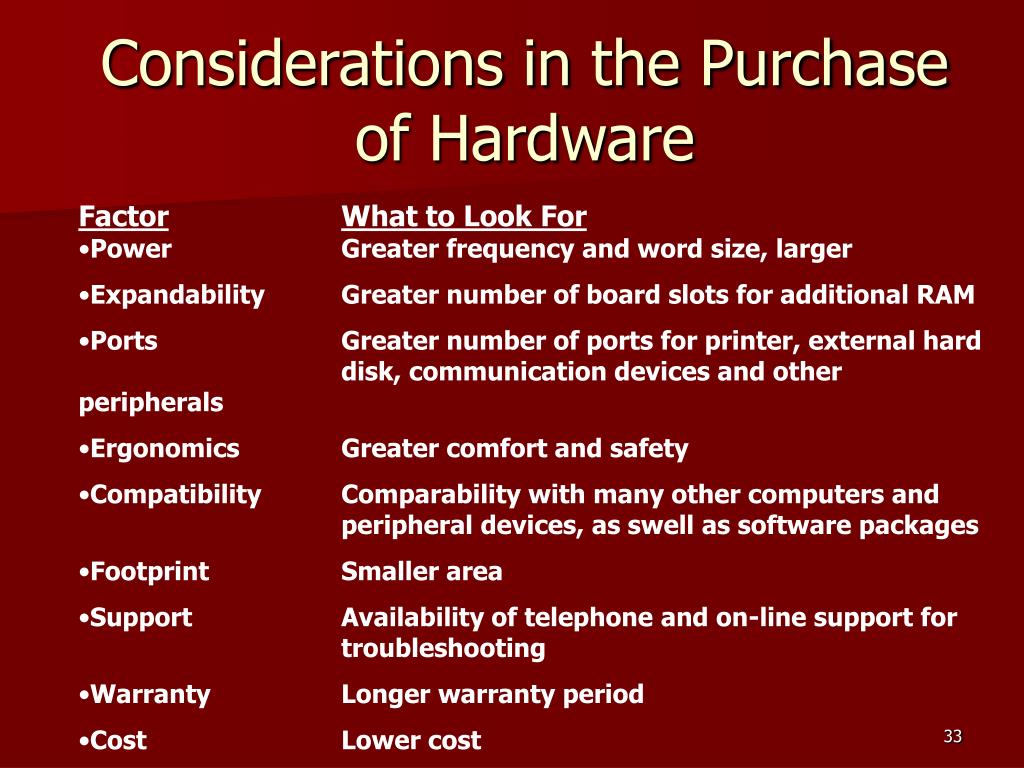 Considerations in the Purchase of Hardware

| Factor | What to Look For |
|---|---|
| •Power | Greater frequency and word size, larger |
| •Expandability | Greater number of board slots for additional RAM |
| •Ports | Greater number of ports for printer, external hard disk, communication devices and other peripherals |
| •Ergonomics | Greater comfort and safety |
| •Compatibility | Comparability with many other computers and peripheral devices, as swell as software packages |
| •Footprint | Smaller area |
| •Support | Availability of telephone and on-line support for troubleshooting |
| •Warranty | Longer warranty period |
| •Cost | Lower cost |

33